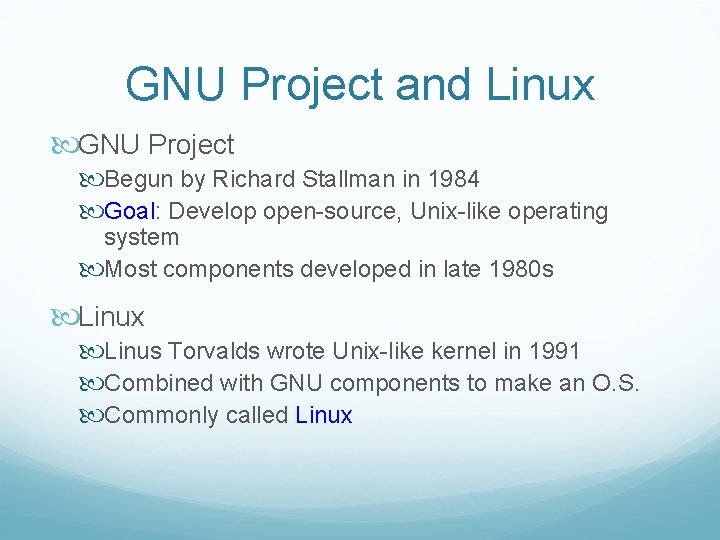 GNU Project and Linux

GNU Project

Begun by Richard Stallman in 1984

Goal: Develop open-source, Unix-like operating system

Most components developed in late 1980s

Linux

Linus Torvalds wrote Unix-like kernel in 1991

Combined with GNU components to make an O.S.

Commonly called Linux